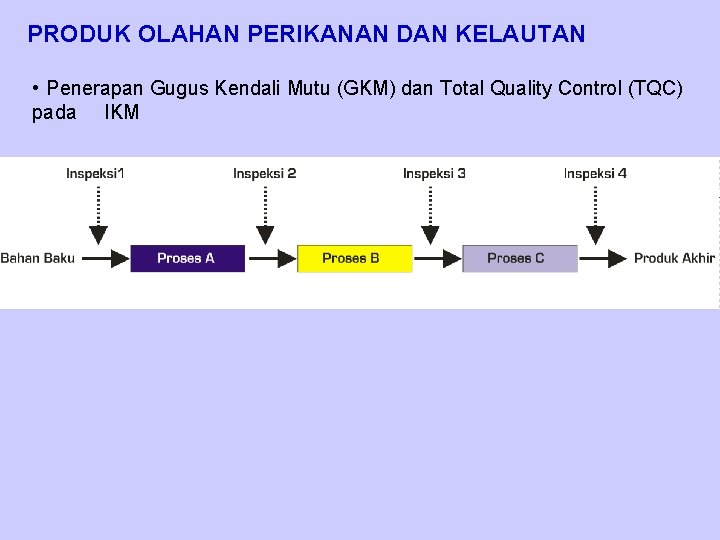 PRODUK OLAHAN PERIKANAN DAN KELAUTAN

• Penerapan Gugus Kendali Mutu (GKM) dan Total Quality Control (TQC) pada IKM

Inspeksi1
Inspeksi 2
Inspeksi 3
Inspeksi 4

Bahan Baku
Proses A
Proses B
Proses C
Produk Akhir